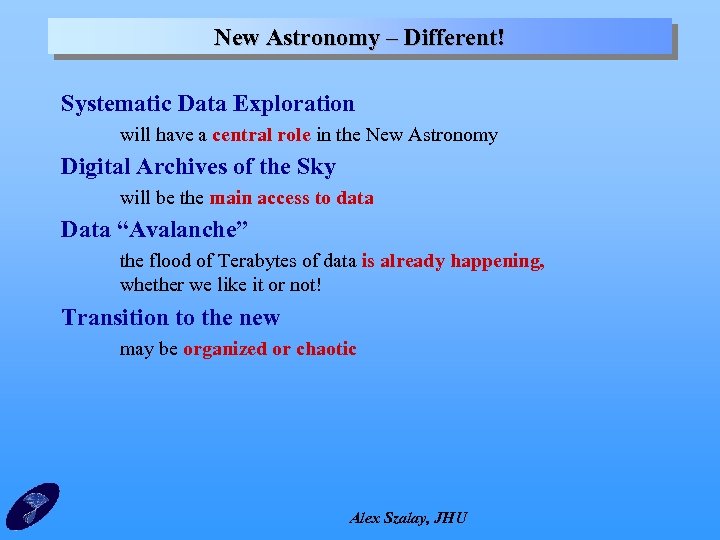 New Astronomy – Different!

Systematic Data Exploration

will have a central role in the New Astronomy

Digital Archives of the Sky

will be the main access to data

Data “Avalanche”

the flood of Terabytes of data is already happening, whether we like it or not!

Transition to the new

may be organized or chaotic

Alex Szalay, JHU